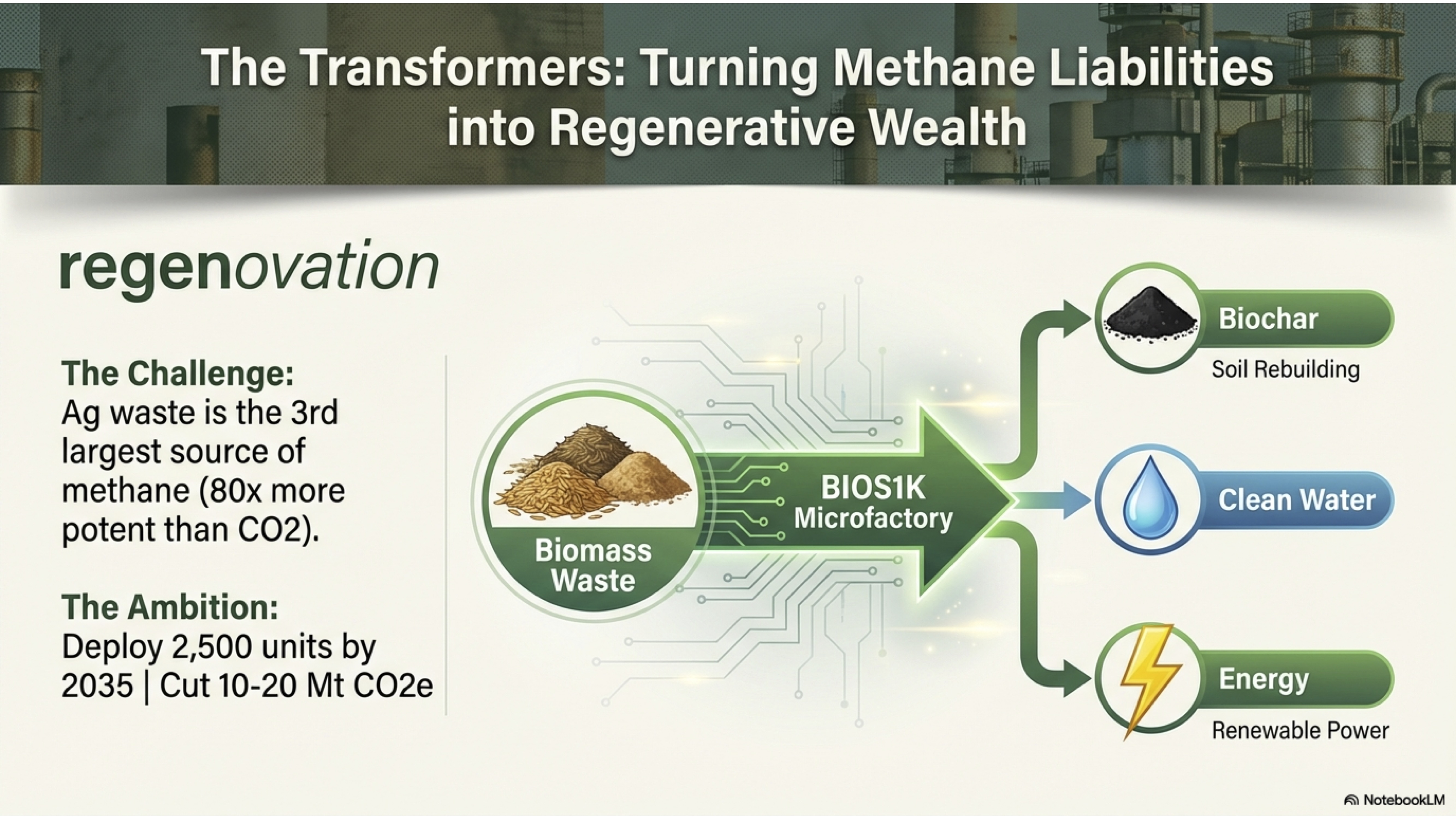 The Transformers: Turning Methane Liabilities into Regenerative Wealth

regenovation

The Challenge:
Ag waste is the 3rd largest source of methane (80x more potent than CO2).

The Ambition:
Deploy 2,500 units by 2035 | Cut 10-20 Mt CO2e

Biomass Waste

BIOS1K Microfactory

Biochar
Soil Rebuilding

Clean Water

Energy
Renewable Power

NotebookLM